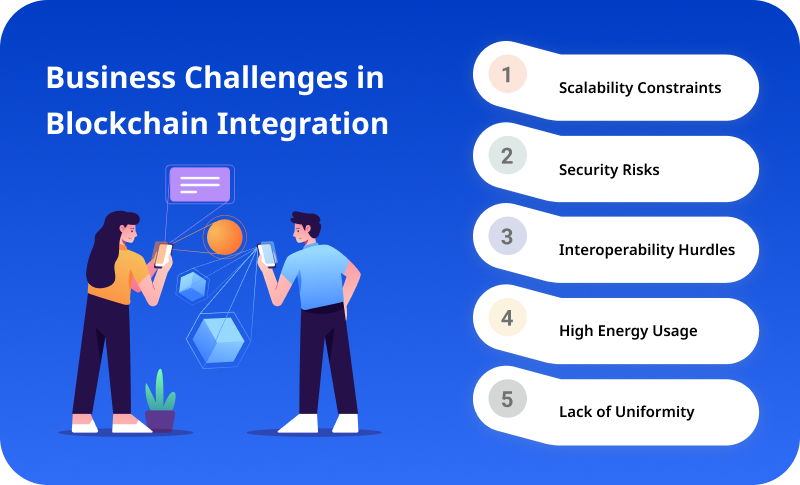 Business Challenges in Blockchain Integration

1 Scalability Constraints

2 Security Risks

3 Interoperability Hurdles

4 High Energy Usage

5 Lack of Uniformity